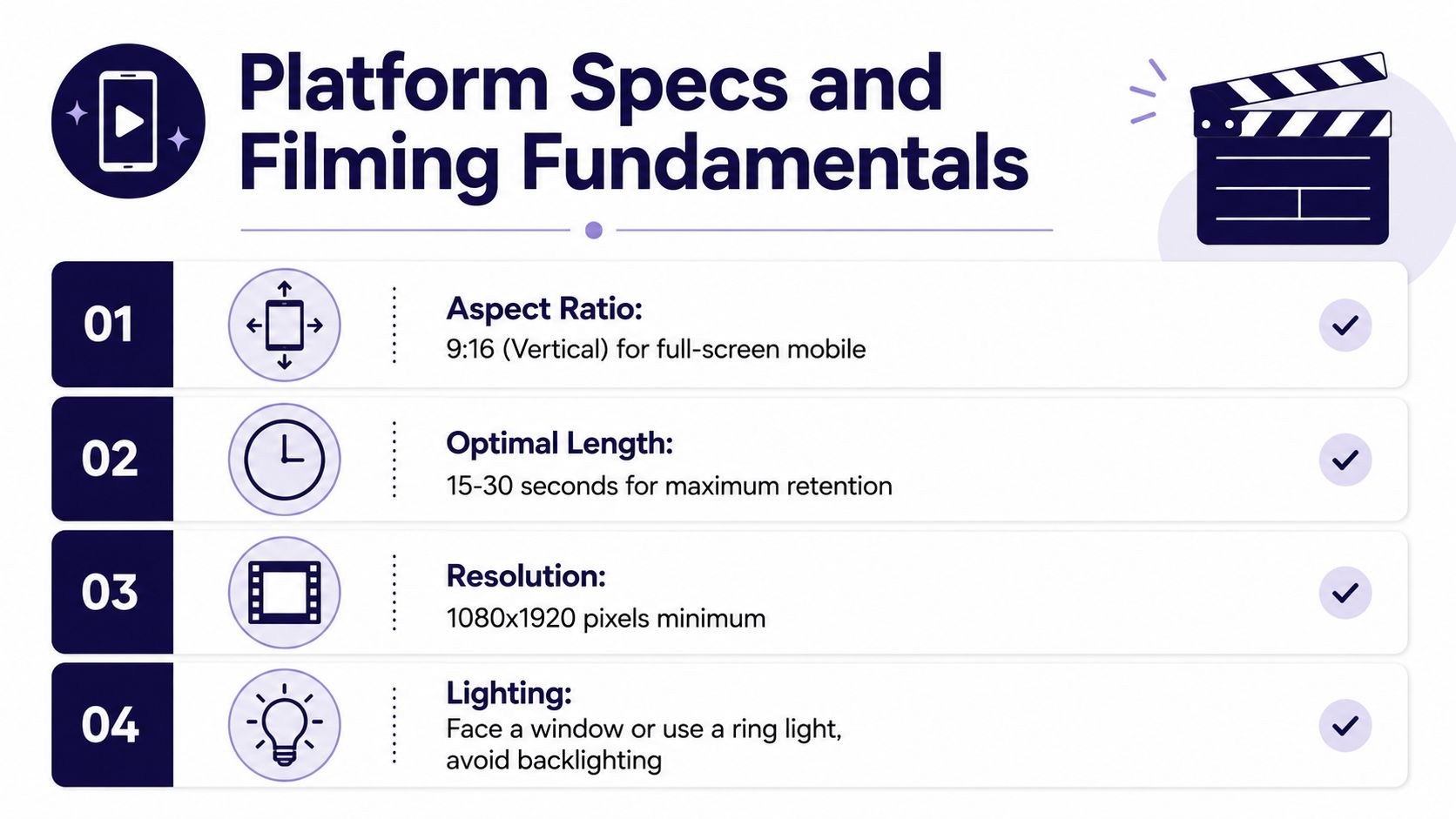 Platform Specs and Filming Fundamentals

01

Aspect Ratio:
9:16 (Vertical) for full-screen mobile

02

Optimal Length:
15-30 seconds for maximum retention

03

Resolution:
1080x1920 pixels minimum

04

Lighting:
Face a window or use a ring light, avoid backlighting